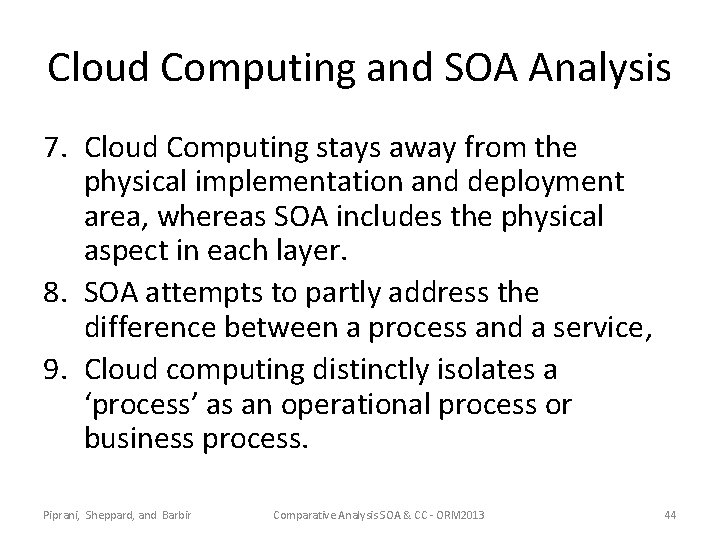 Cloud Computing and SOA Analysis

7. Cloud Computing stays away from the physical implementation and deployment area, whereas SOA includes the physical aspect in each layer.
8. SOA attempts to partly address the difference between a process and a service,
9. Cloud computing distinctly isolates a ‘process’ as an operational process or business process.

Piprani, Sheppard, and Barbir

Comparative Analysis SOA & CC - ORM2013

44